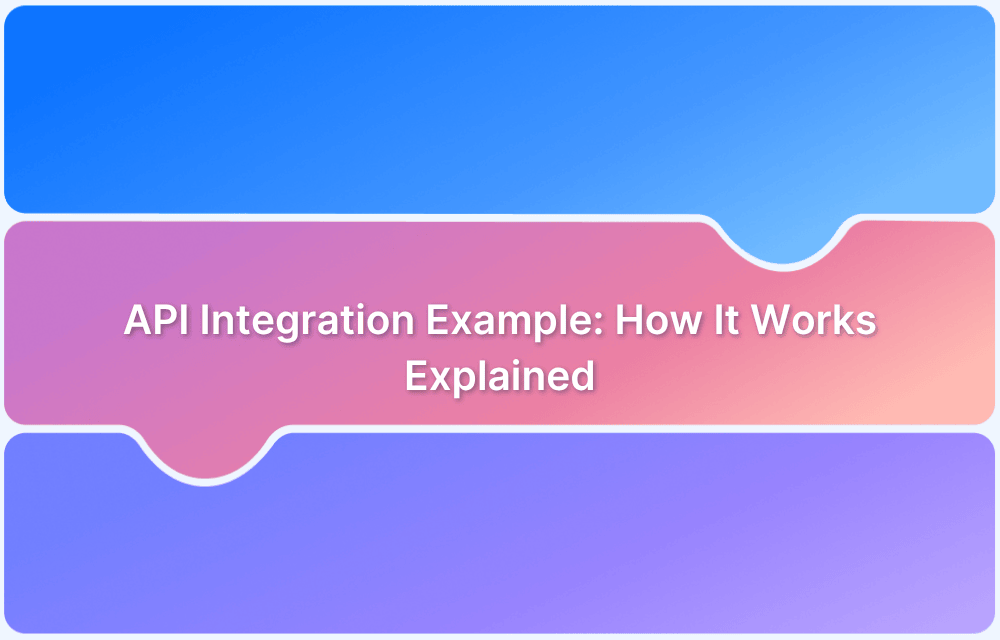 API Integration Example: How It Works Explained